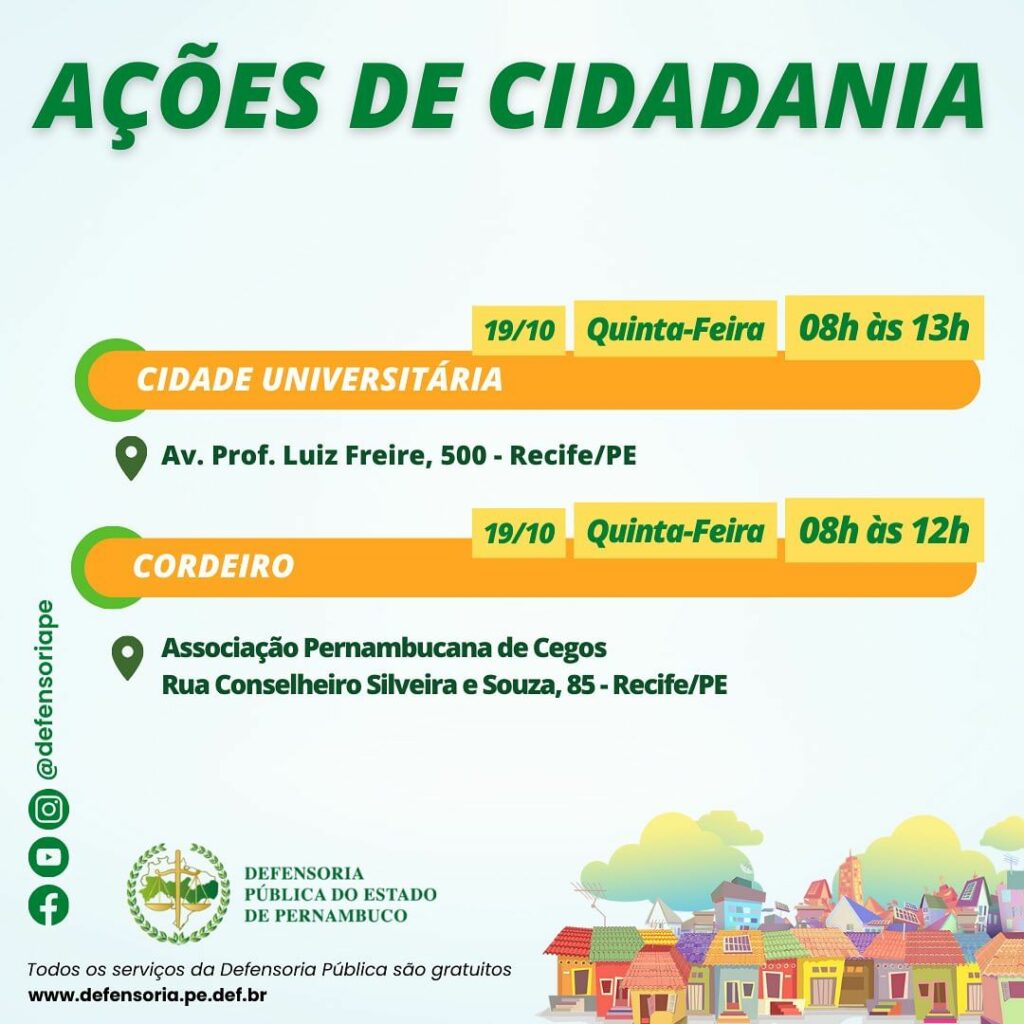 AÇÕES DE CIDADANIA

19/10 Quinta-Feira 08h às 13h

CIDADE UNIVERSITÁRIA

Av. Prof. Luiz Freire, 500 - Recife/PE

19/10 Quinta-Feira 08h às 12h

CORDEIRO

Associação Pernambucana de Cegos
Rua Conselheiro Silveira e Souza, 85 - Recife/PE

@defensoriape

DEFENSORIA PÚBLICA DO ESTADO DE PERNAMBUCO

Todos os serviços da Defensoria Pública são gratuitos
www.defensoria.pe.def.br